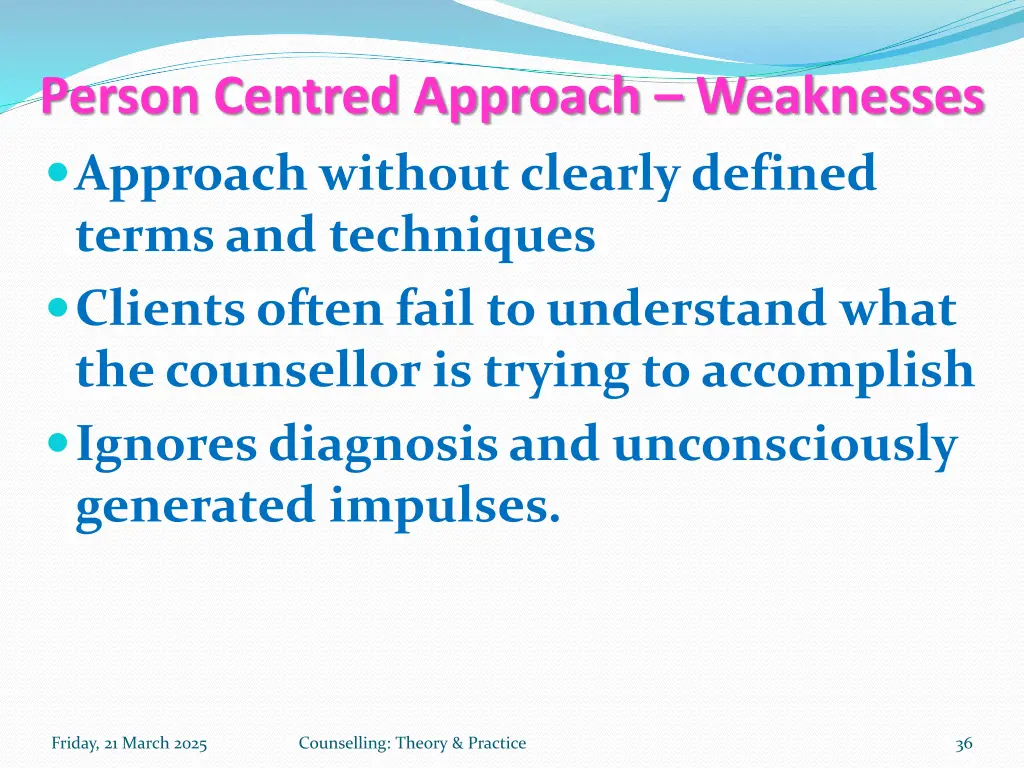 Person Centred Approach – Weaknesses

- Approach without clearly defined terms and techniques
- Clients often fail to understand what the counsellor is trying to accomplish
- Ignores diagnosis and unconsciously generated impulses.

Friday, 21 March 2025 Counselling: Theory & Practice 36